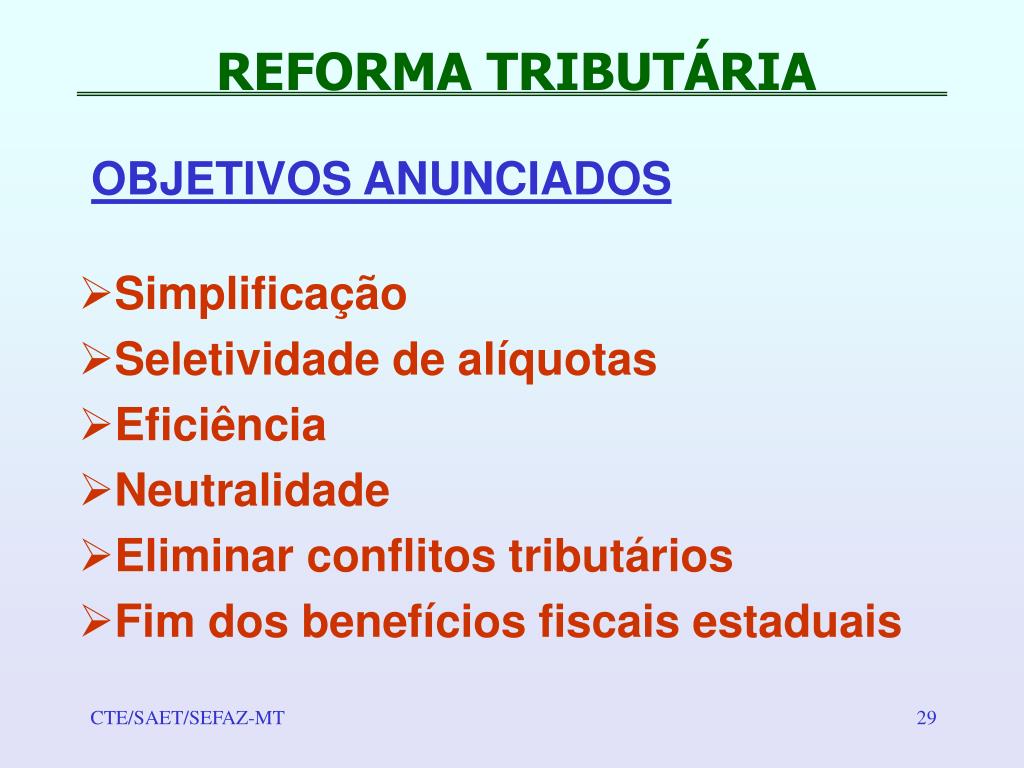 REFORMA TRIBUTÁRIA

OBJETIVOS ANUNCIADOS

➢Simplificação
➢Seletividade de alíquotas
➢Eficiência
➢Neutralidade
➢Eliminar conflitos tributários
➢Fim dos benefícios fiscais estaduais

CTE/SAET/SEFAZ-MT

29